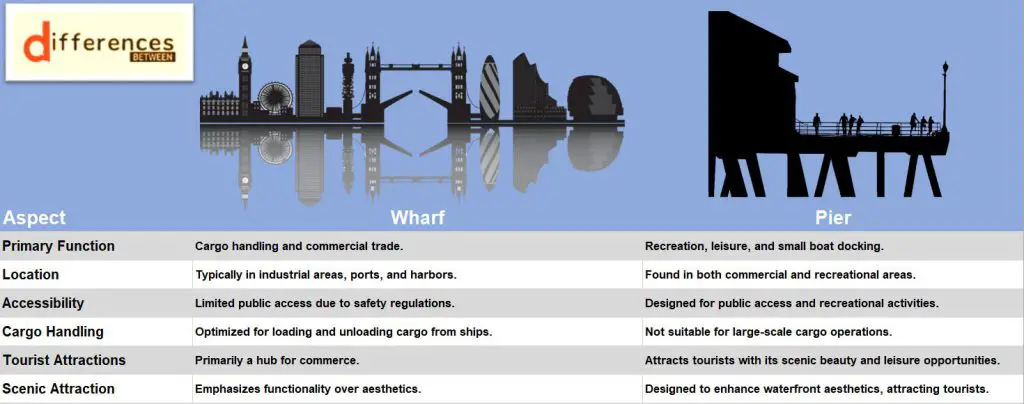 differences BETWEEN

| Aspect | Wharf | Pier |
|---|---|---|
| Primary Function | Cargo handling and commercial trade. | Recreation, leisure, and small boat docking. |
| Location | Typically in industrial areas, ports, and harbors. | Found in both commercial and recreational areas. |
| Accessibility | Limited public access due to safety regulations. | Designed for public access and recreational activities. |
| Cargo Handling | Optimized for loading and unloading cargo from ships. | Not suitable for large-scale cargo operations. |
| Tourist Attractions | Primarily a hub for commerce. | Attracts tourists with its scenic beauty and leisure opportunities. |
| Scenic Attraction | Emphasizes functionality over aesthetics. | Designed to enhance waterfront aesthetics, attracting tourists. |